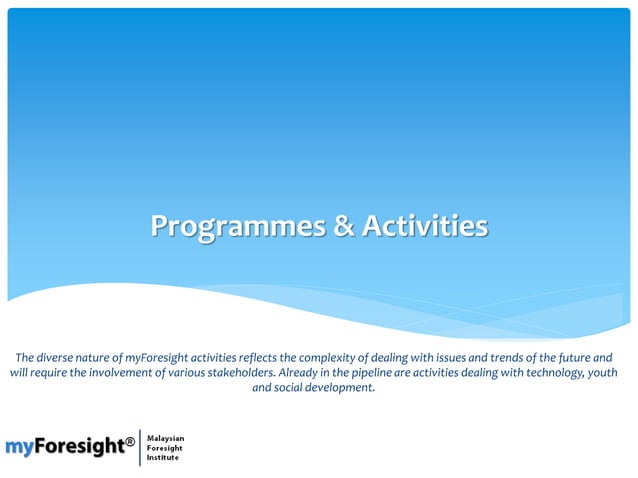 Programmes & Activities

The diverse nature of myForesight activities reflects the complexity of dealing with issues and trends of the future and will require the involvement of various stakeholders. Already in the pipeline are activities dealing with technology, youth and social development.

myForesight®

Malaysian Foresight Institute